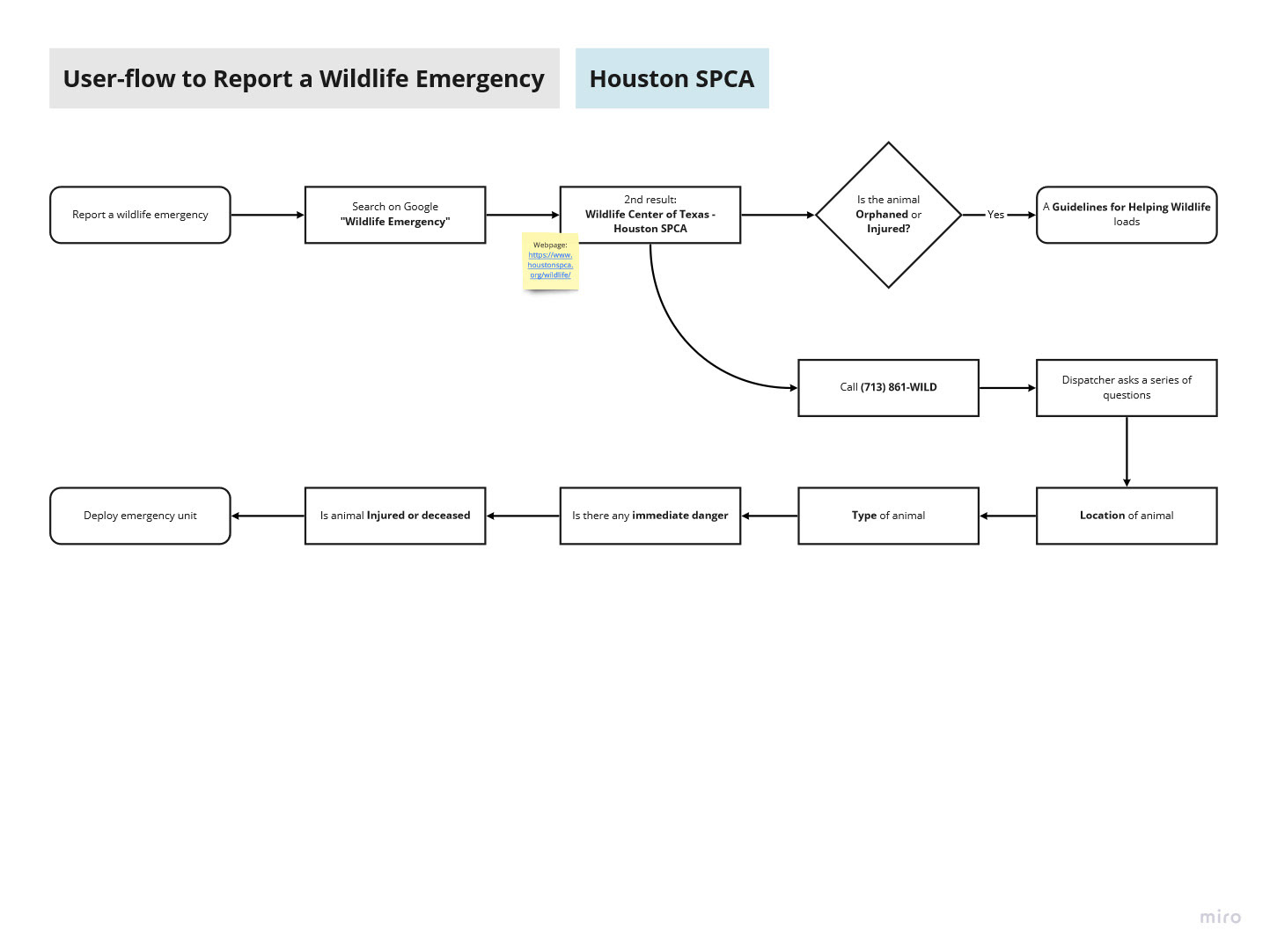 User-flow to Report a Wildlife Emergency

Houston SPCA

Report a wildlife emergency

Search on Google "Wildlife Emergency"

2nd result: Wildlife Center of Texas - Houston SPCA

Webpage: https://www.houstonspca.org/wildlife/

Is the animal Orphaned or Injured?

Yes

A Guidelines for Helping Wildlife loads

Call (713) 861-WILD

Dispatcher asks a series of questions

Location of animal

Type of animal

Is there any immediate danger

Is animal Injured or deceased

Deploy emergency unit

miro